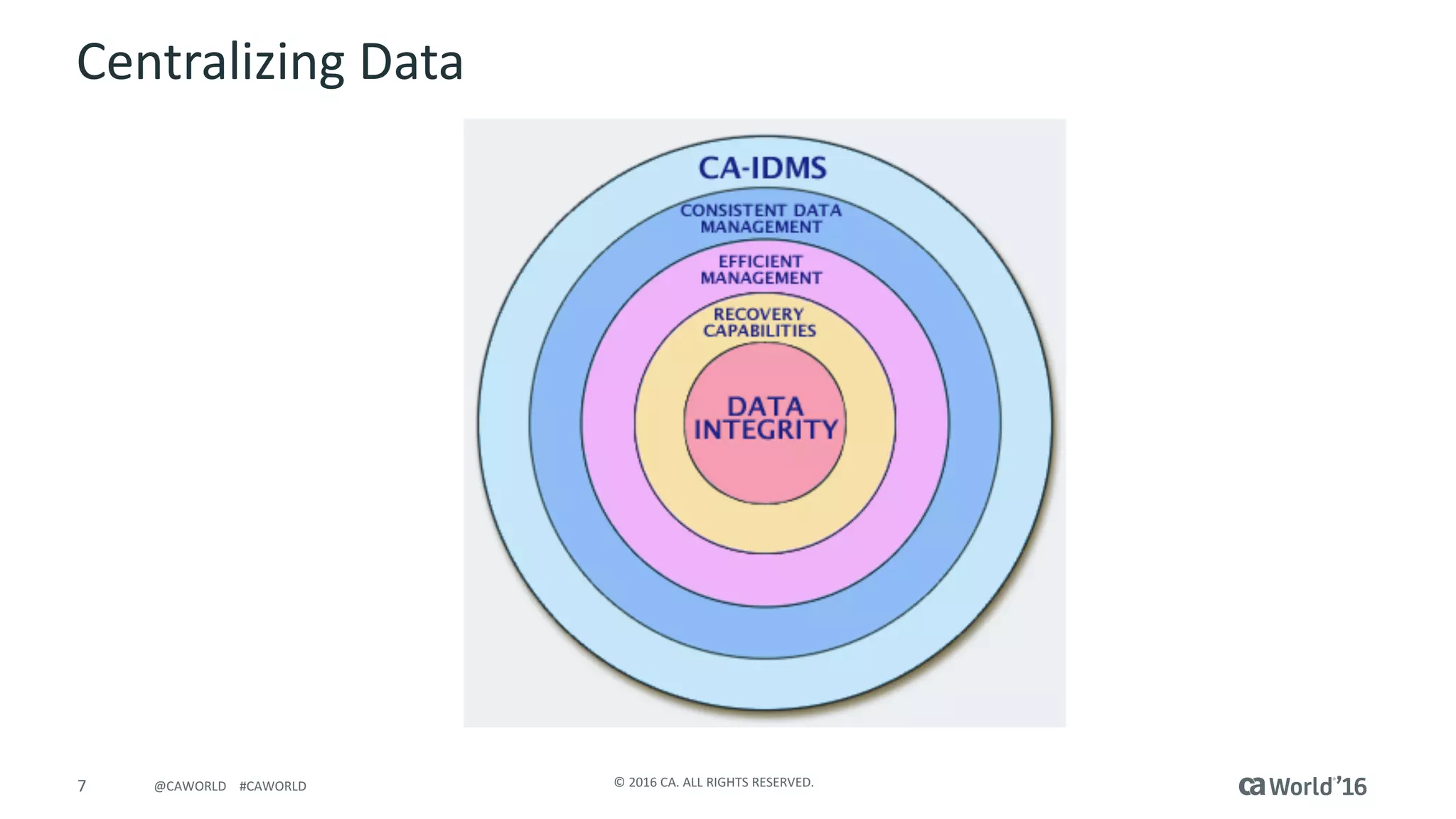 Centralizing Data

CA-IDMS

CONSISTENT DATA MANAGEMENT

EFFICIENT MANAGEMENT

RECOVERY CAPABILITIES

DATA INTEGRITY

7 @CAWORLD #CAWORLD

© 2016 CA. ALL RIGHTS RESERVED.

ca World'16